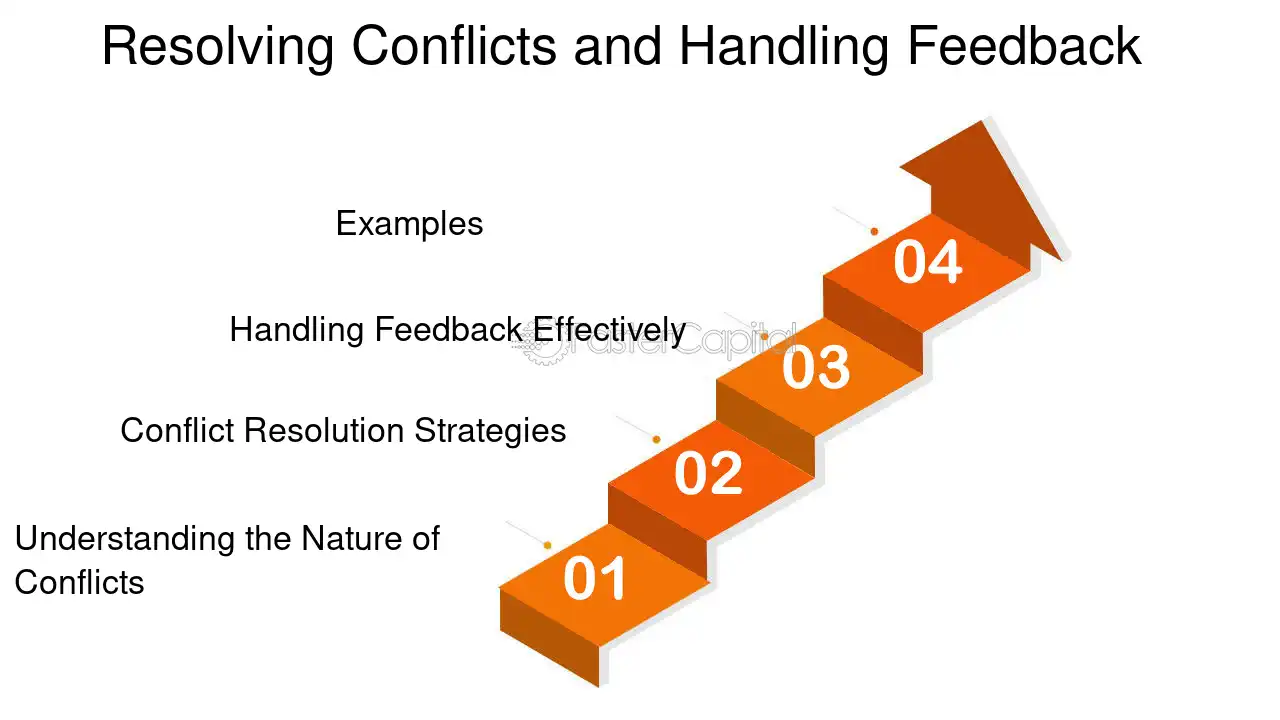 Resolving Conflicts and Handling Feedback

Examples

04

Handling Feedback Effectively

03

Conflict Resolution Strategies

02

Understanding the Nature of Conflicts

01

FasterCapital